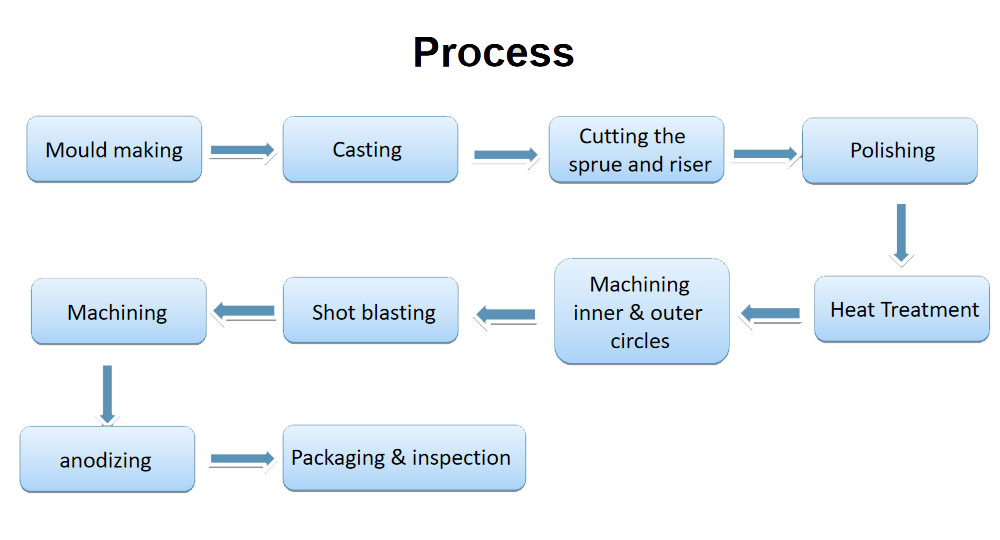 Process

Mould making

Casting

Cutting the sprue and riser

Polishing

Heat Treatment

Machining inner & outer circles

Shot blasting

Machining

anodizing

Packaging & inspection